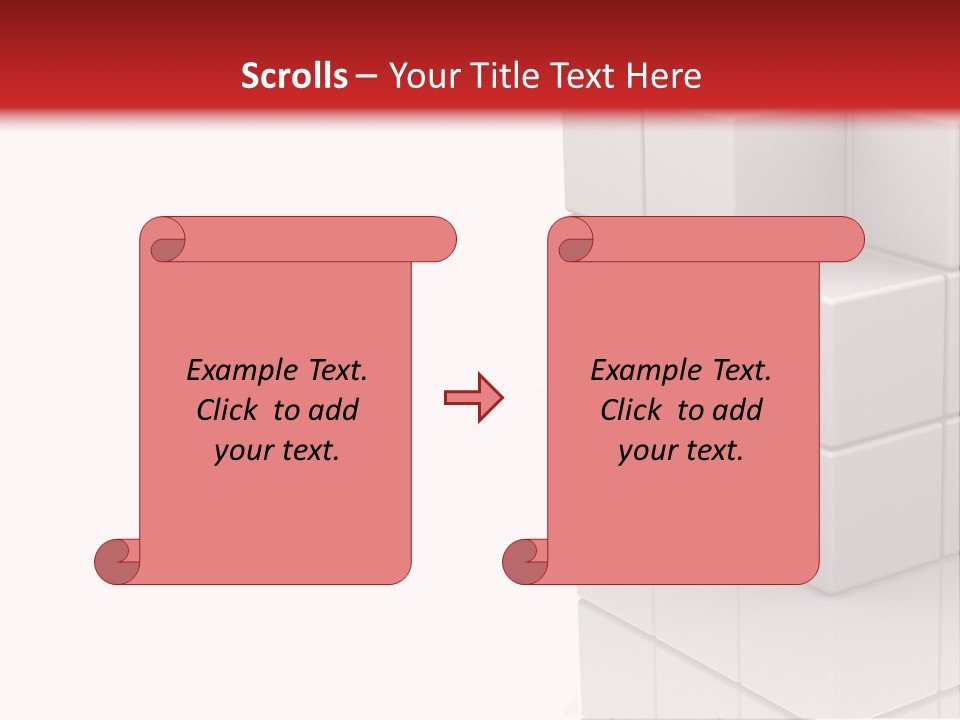 Scrolls – Your Title Text Here

Example Text. Click to add your text.

Example Text. Click to add your text.